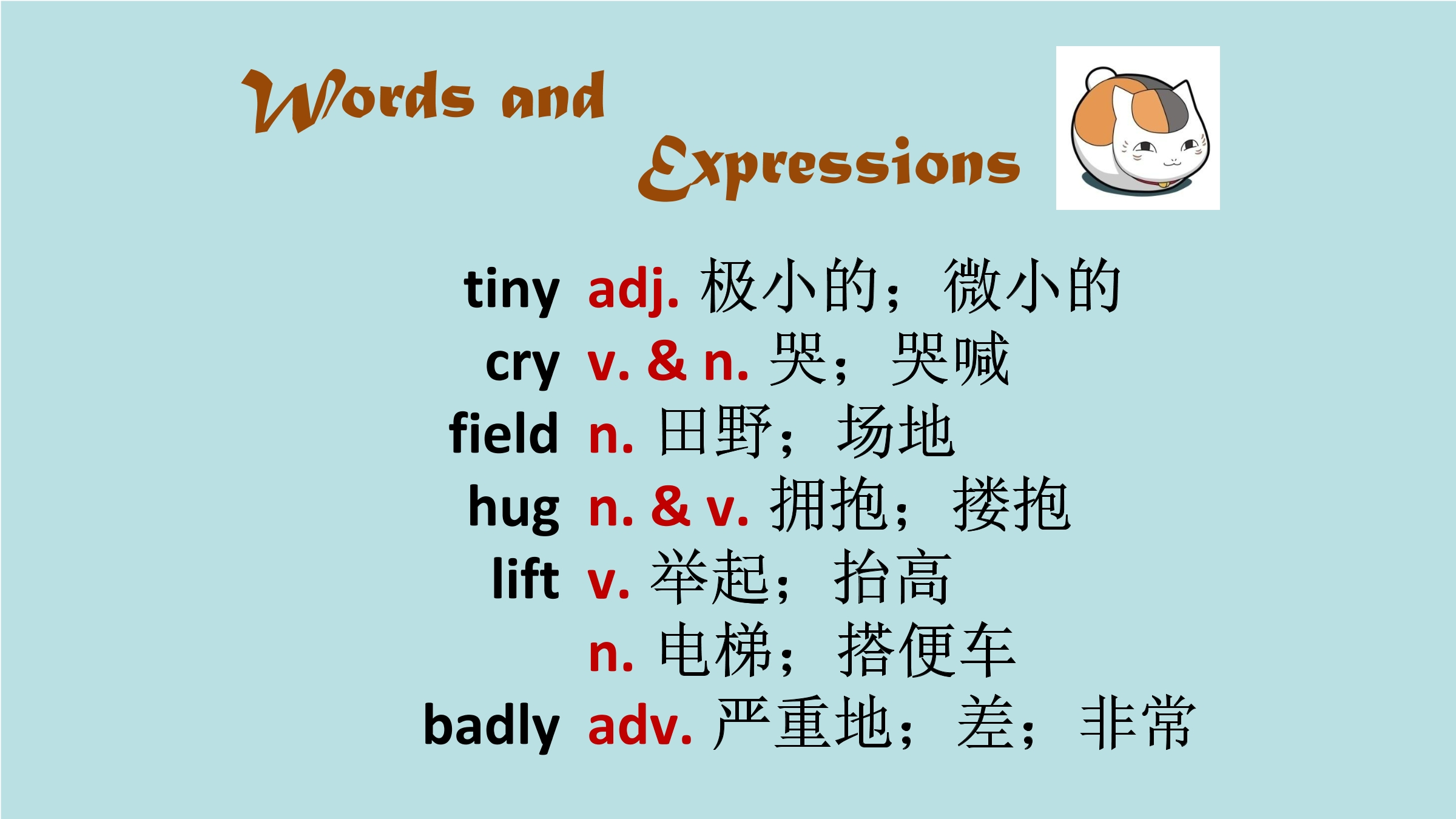 Words and Expressions

tiny adj. 极小的；微小的
cry v. & n. 哭；哭喊
field n. 田野；场地
hug n. & v. 拥抱；搂抱
lift v. 举起；抬高
n. 电梯；搭便车
badly adv. 严重地；差；非常